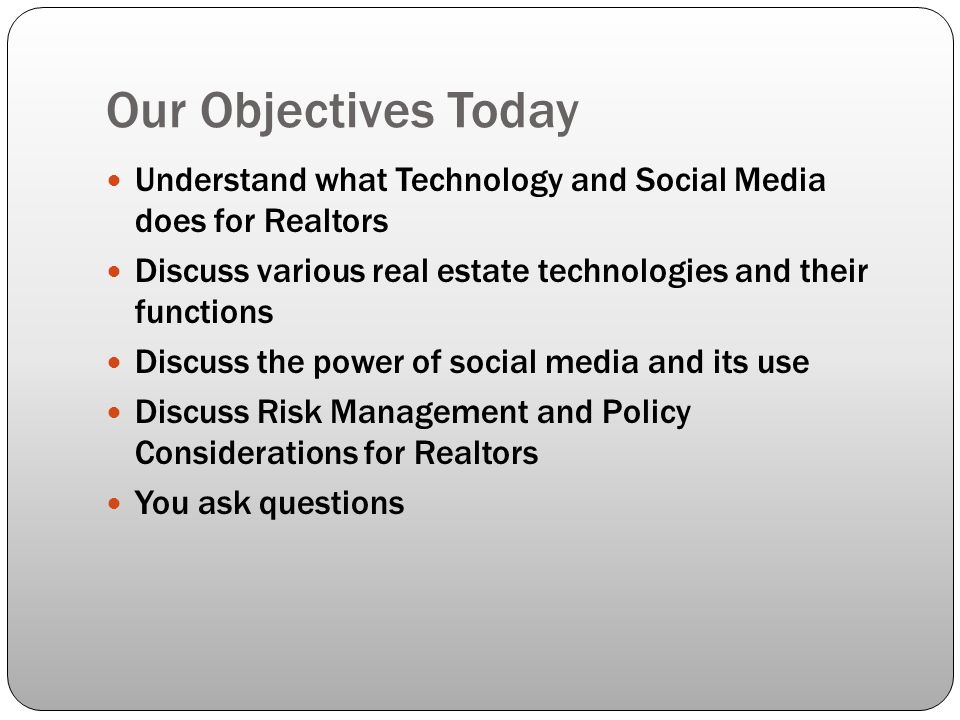 Our Objectives Today

- Understand what Technology and Social Media does for Realtors
- Discuss various real estate technologies and their functions
- Discuss the power of social media and its use
- Discuss Risk Management and Policy Considerations for Realtors
- You ask questions